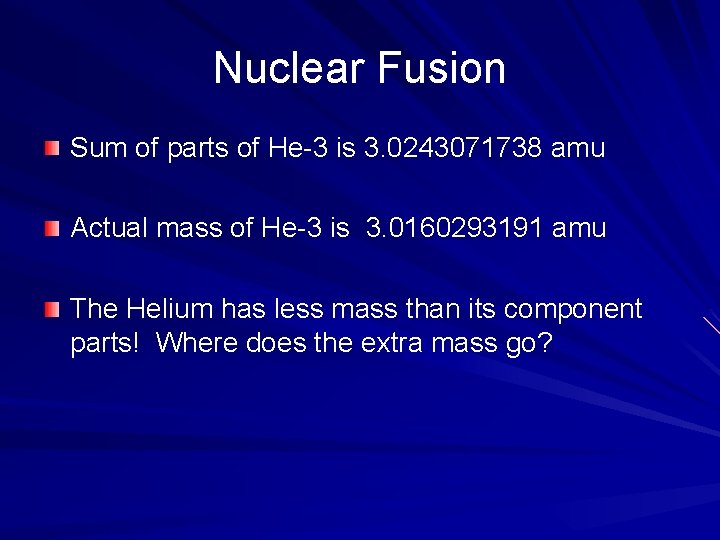 Nuclear Fusion

Sum of parts of He-3 is 3.0243071738 amu

Actual mass of He-3 is 3.0160293191 amu

The Helium has less mass than its component parts! Where does the extra mass go?